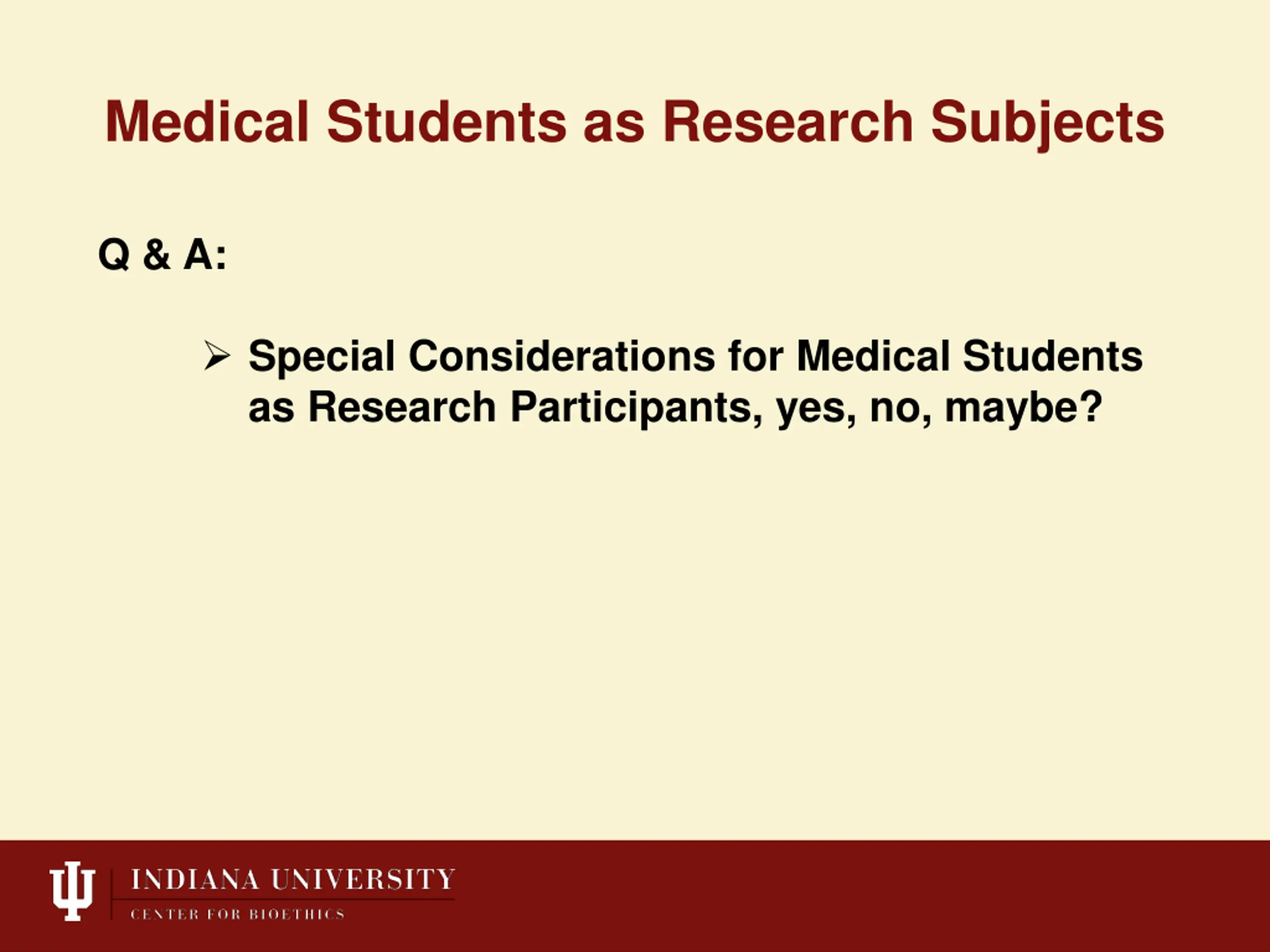 Medical Students as Research Subjects

Q & A:

➢ Special Considerations for Medical Students as Research Participants, yes, no, maybe?

INDIANA UNIVERSITY
CENTER FOR BIOETHICS